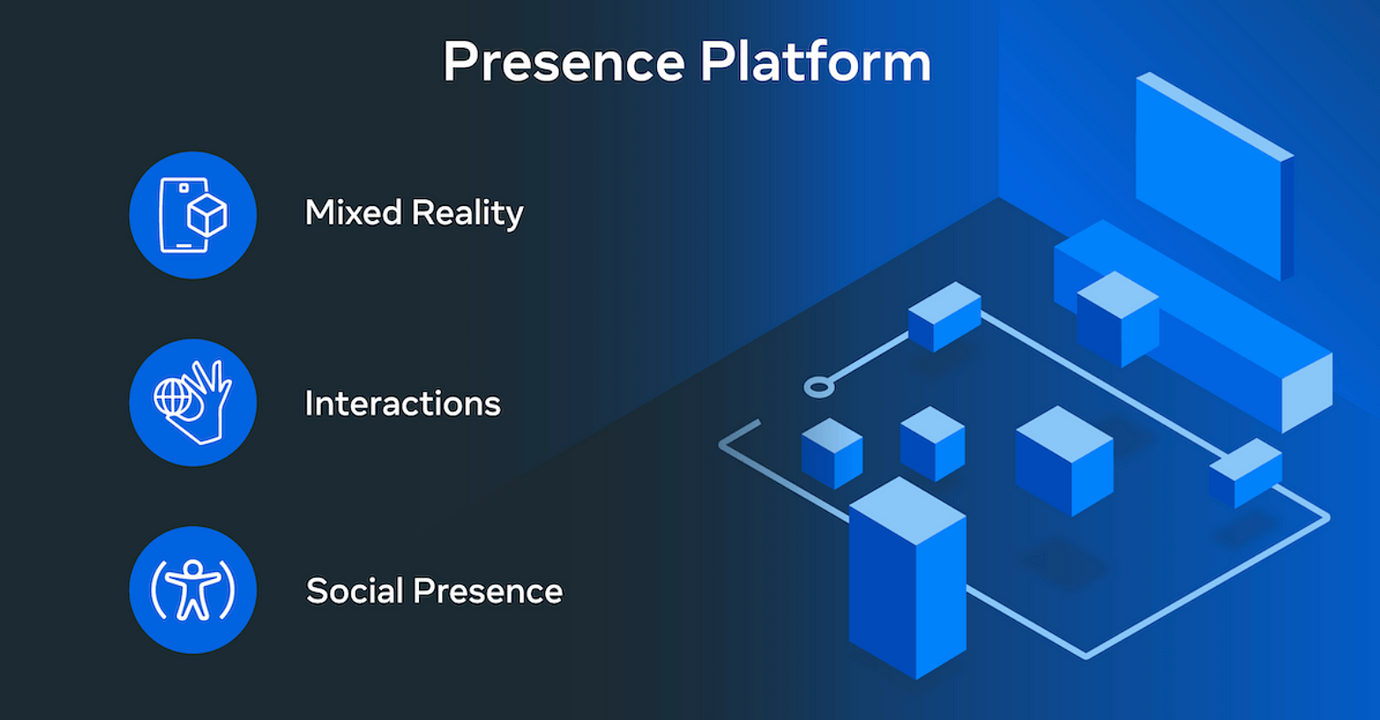 Presence Platform

Mixed Reality

Interactions

Social Presence